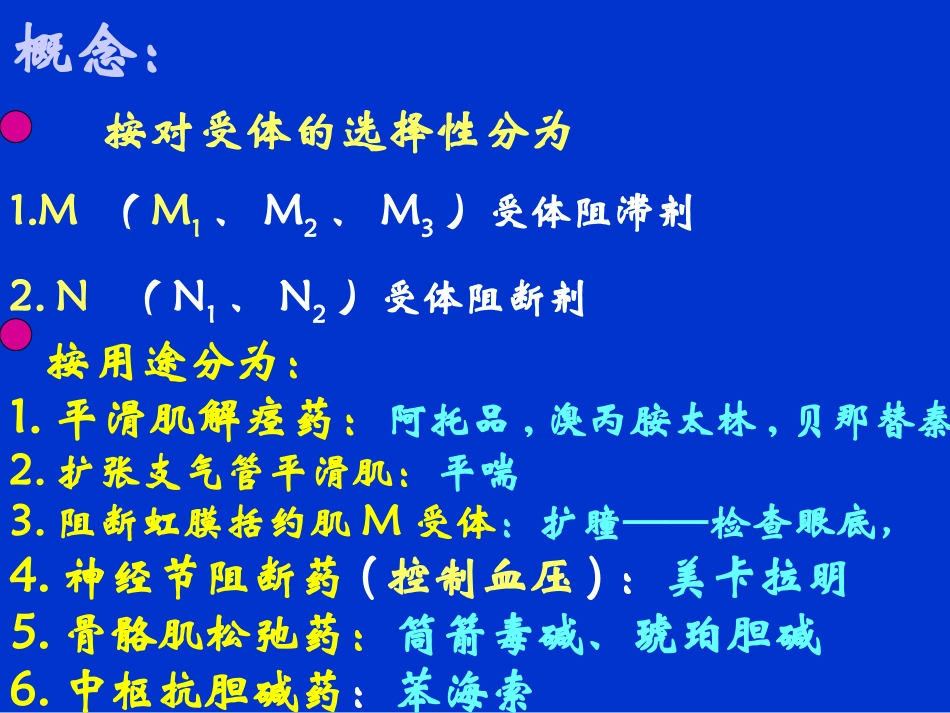 概念：

按对受体的选择性分为

1.M （$M_1$、$M_2$、$M_3$）受体阻滞剂

2. N （$N_1$、$N_2$）受体阻断剂

按用途分为：

1. 平滑肌解痉药：阿托品，溴丙胺太林，贝那替秦

2. 扩张支气管平滑肌：平喘

3. 阻断虹膜括约肌 M 受体：扩瞳——检查眼底，

4. 神经节阻断药（控制血压）：美卡拉明

5. 骨骼肌松弛药：筒箭毒碱、琥珀胆碱

6. 中枢抗胆碱药：苯海索